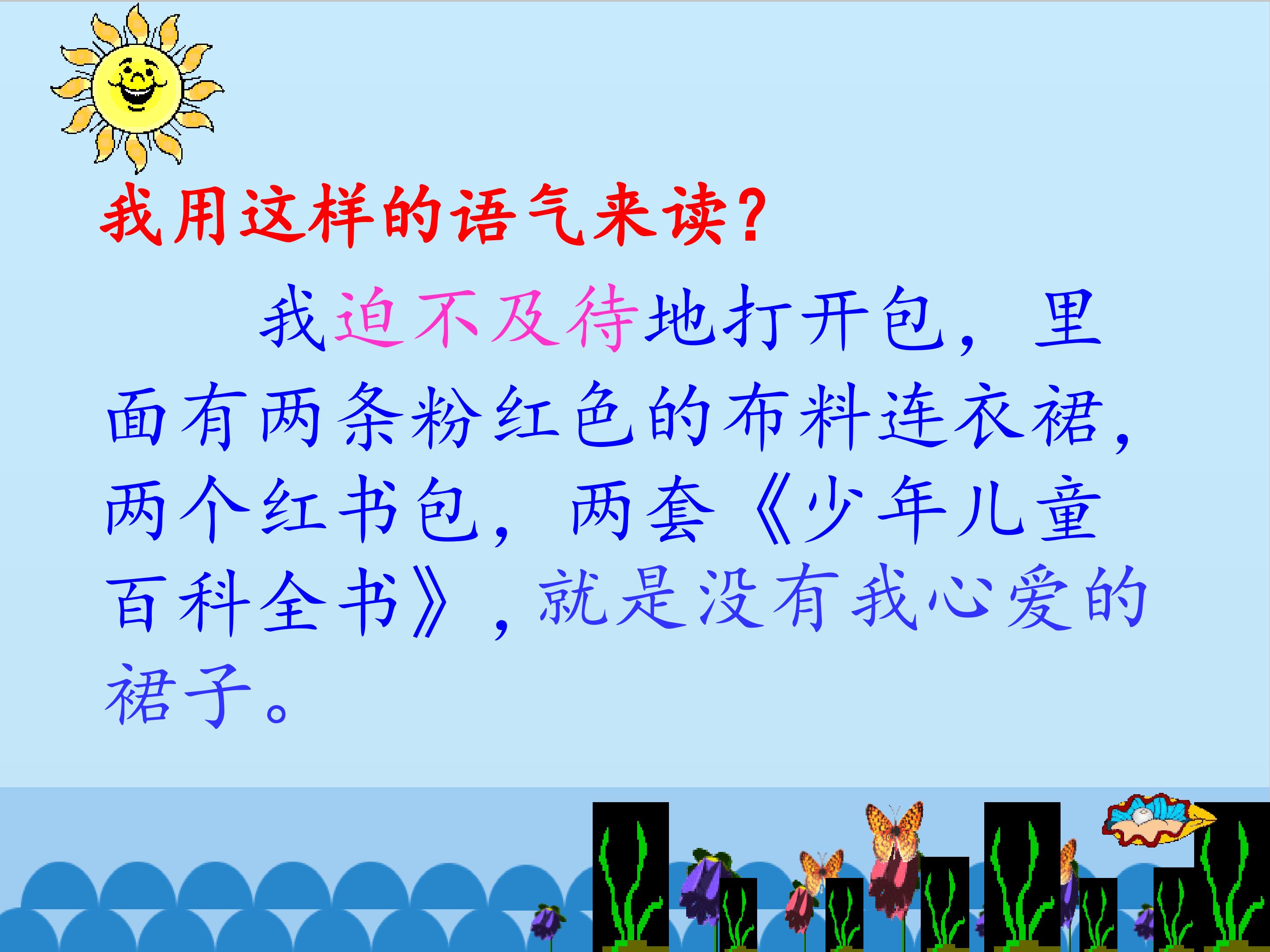 我用这样的语气来读?

我迫不及待地打开包，里面有两条粉红色的布料连衣裙，两个红书包，两套《少年儿童百科全书》，就是没有我心爱的裙子。